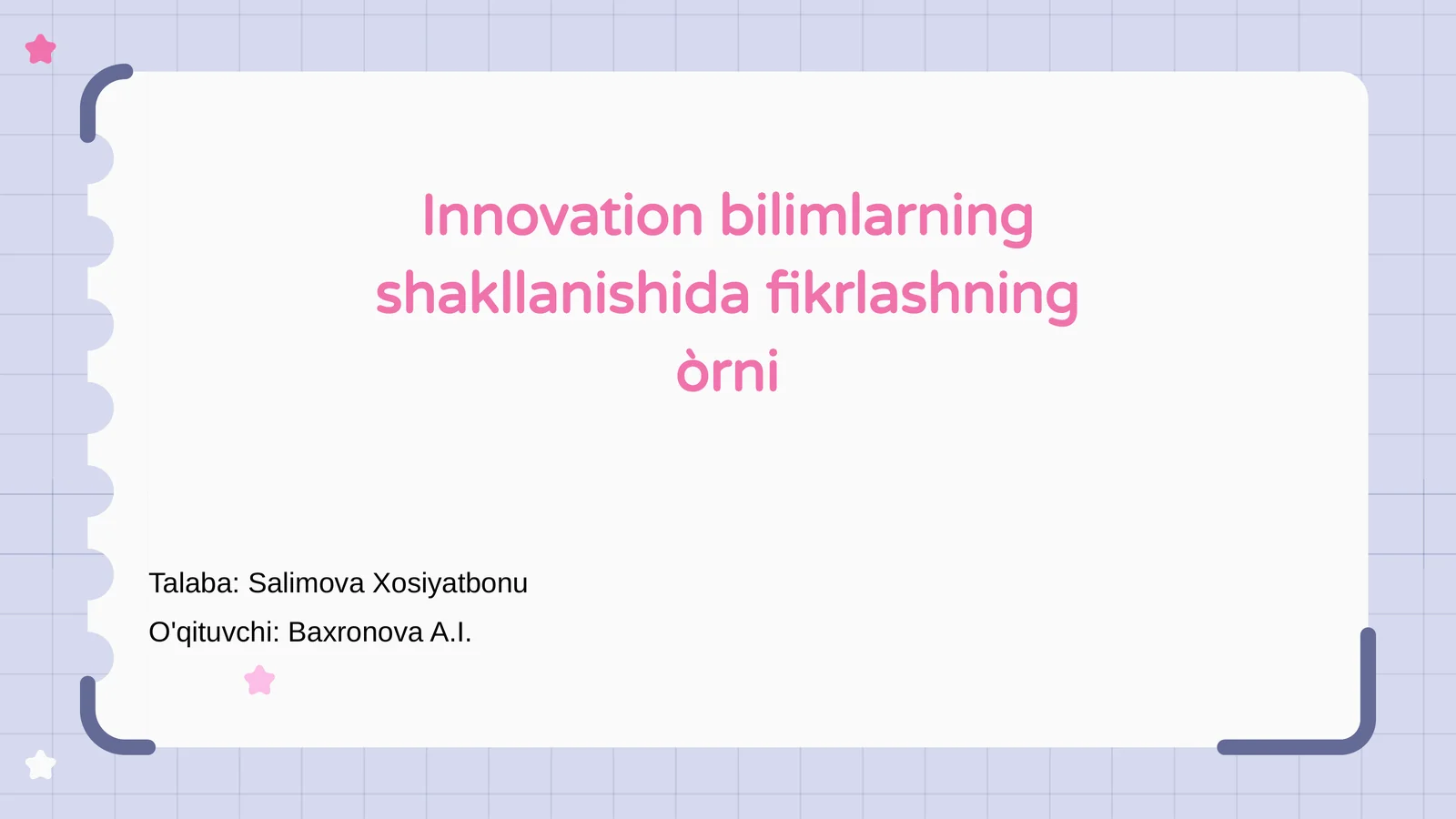 Innovation bilimlarning shakllanishida fikrlashning òrni

Talaba: Salimova Xosiyatbonu

O'qituvchi: Baxronova A.I.